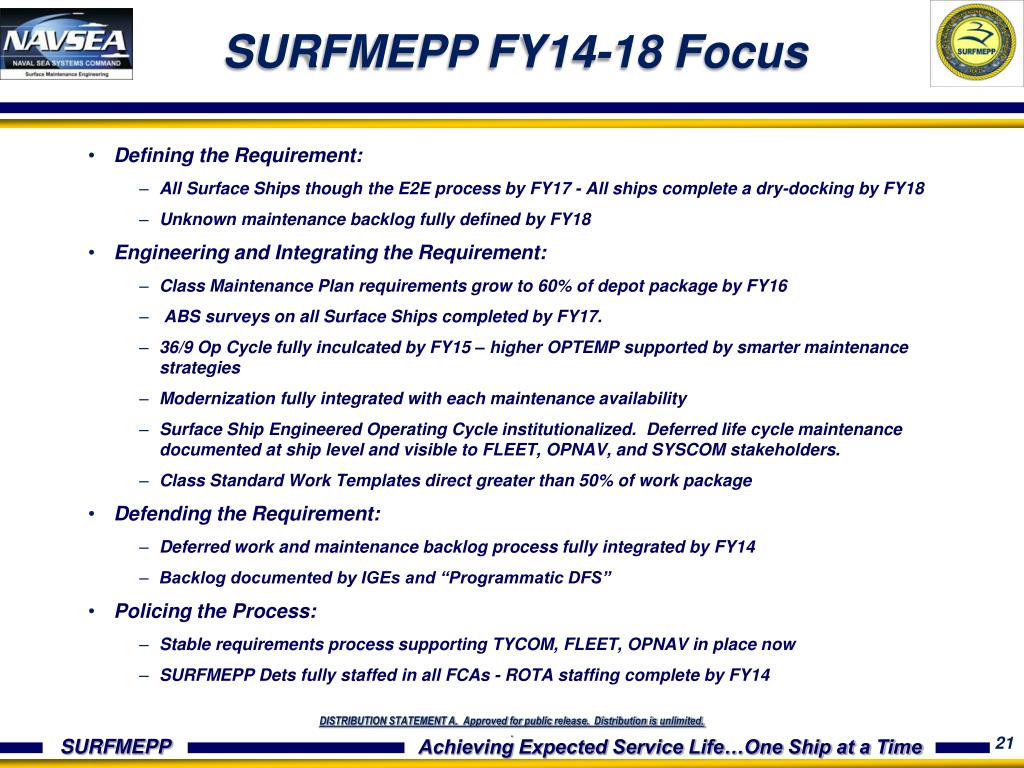 NAVSEA
NAVAL SEA SYSTEMS COMMAND
Surface Maintenance Engineering

SURFMEPP FY14-18 Focus

SURFMEPP

• Defining the Requirement:
– All Surface Ships though the E2E process by FY17 - All ships complete a dry-docking by FY18
– Unknown maintenance backlog fully defined by FY18
• Engineering and Integrating the Requirement:
– Class Maintenance Plan requirements grow to 60% of depot package by FY16
– ABS surveys on all Surface Ships completed by FY17.
– 36/9 Op Cycle fully inculcated by FY15 – higher OPTEMP supported by smarter maintenance strategies
– Modernization fully integrated with each maintenance availability
– Surface Ship Engineered Operating Cycle institutionalized. Deferred life cycle maintenance documented at ship level and visible to FLEET, OPNAV, and SYSCOM stakeholders.
– Class Standard Work Templates direct greater than 50% of work package
• Defending the Requirement:
– Deferred work and maintenance backlog process fully integrated by FY14
– Backlog documented by IGEs and “Programmatic DFS”
• Policing the Process:
– Stable requirements process supporting TYCOM, FLEET, OPNAV in place now
– SURFMEPP Dets fully staffed in all FCAs - ROTA staffing complete by FY14

DISTRIBUTION STATEMENT A. Approved for public release. Distribution is unlimited.

SURFMEPP Achieving Expected Service Life…One Ship at a Time 21